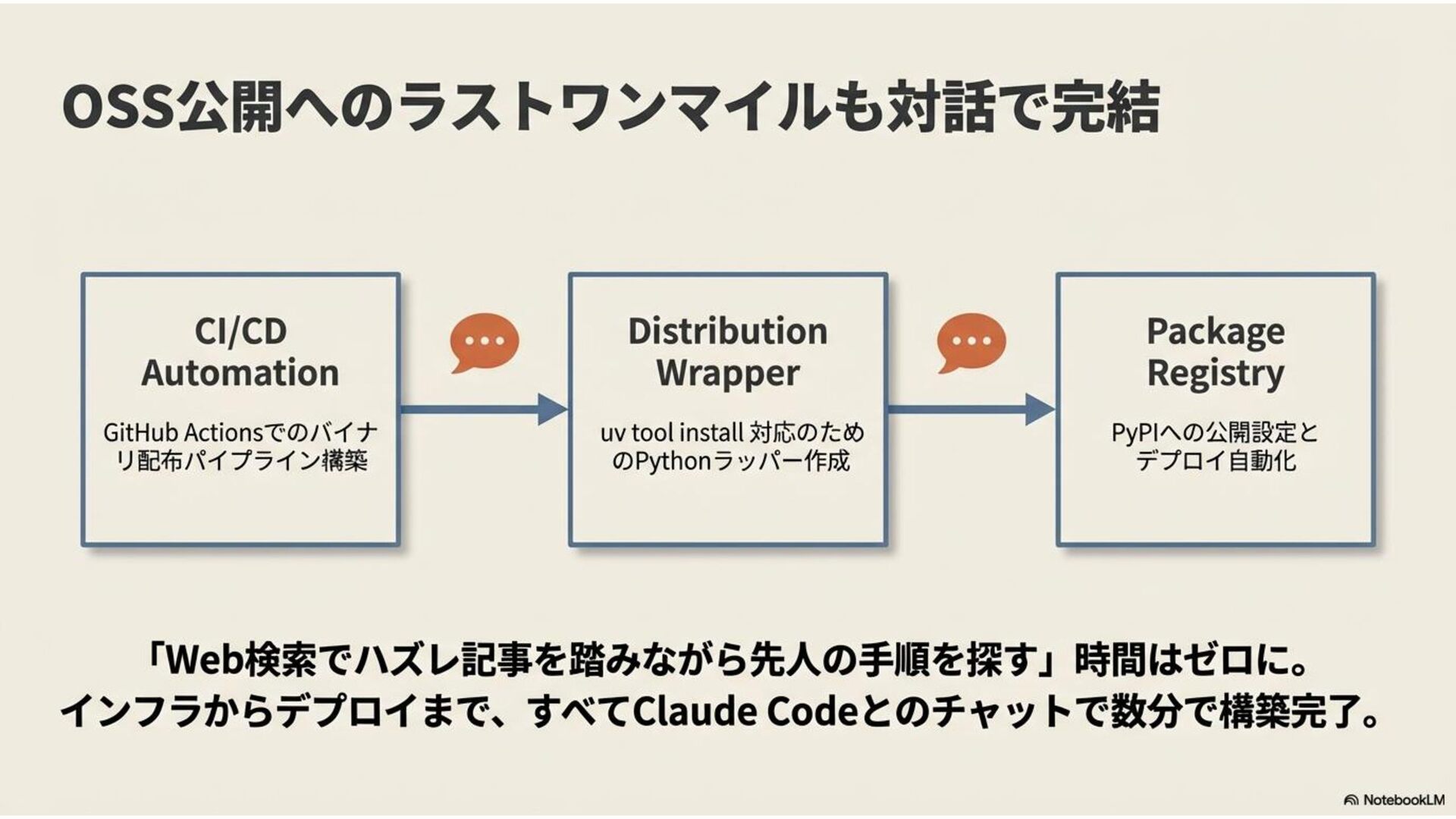 OSS公開へのラストワンマイルも対話で完結

CI/CD Automation

GitHub Actionsでのバイナリ配布パイプライン構築

Distribution Wrapper

uv tool install 対応のためのPythonラッパー作成

Package Registry

PyPIへの公開設定とデプロイ自動化

「Web検索でハズレ記事を踏みながら先人の手順を探す」時間はゼロに。
インフラからデプロイまで、すべてClaude Codeとのチャットで数分で構築完了。

NotebookLM